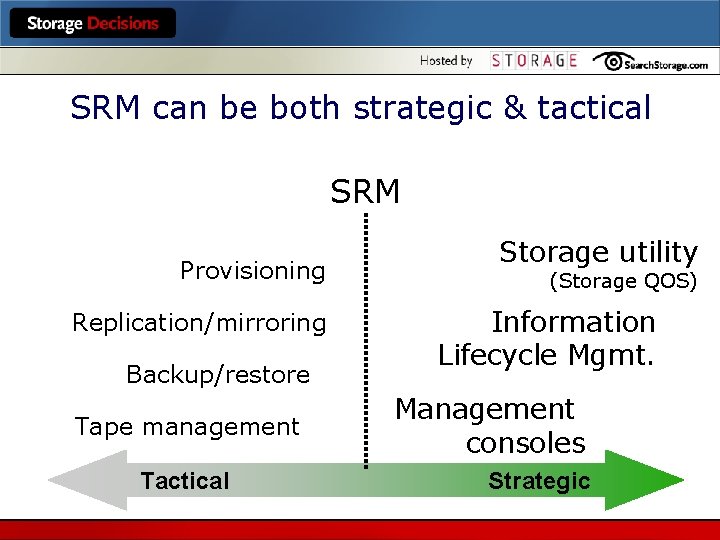 Storage Decisions

Hosted by STORAGE SearchStorage.com

SRM can be both strategic & tactical

SRM

Provisioning

Replication/mirroring

Backup/restore

Tape management

Storage utility
(Storage QOS)

Information Lifecycle Mgmt.

Management consoles

Tactical

Strategic